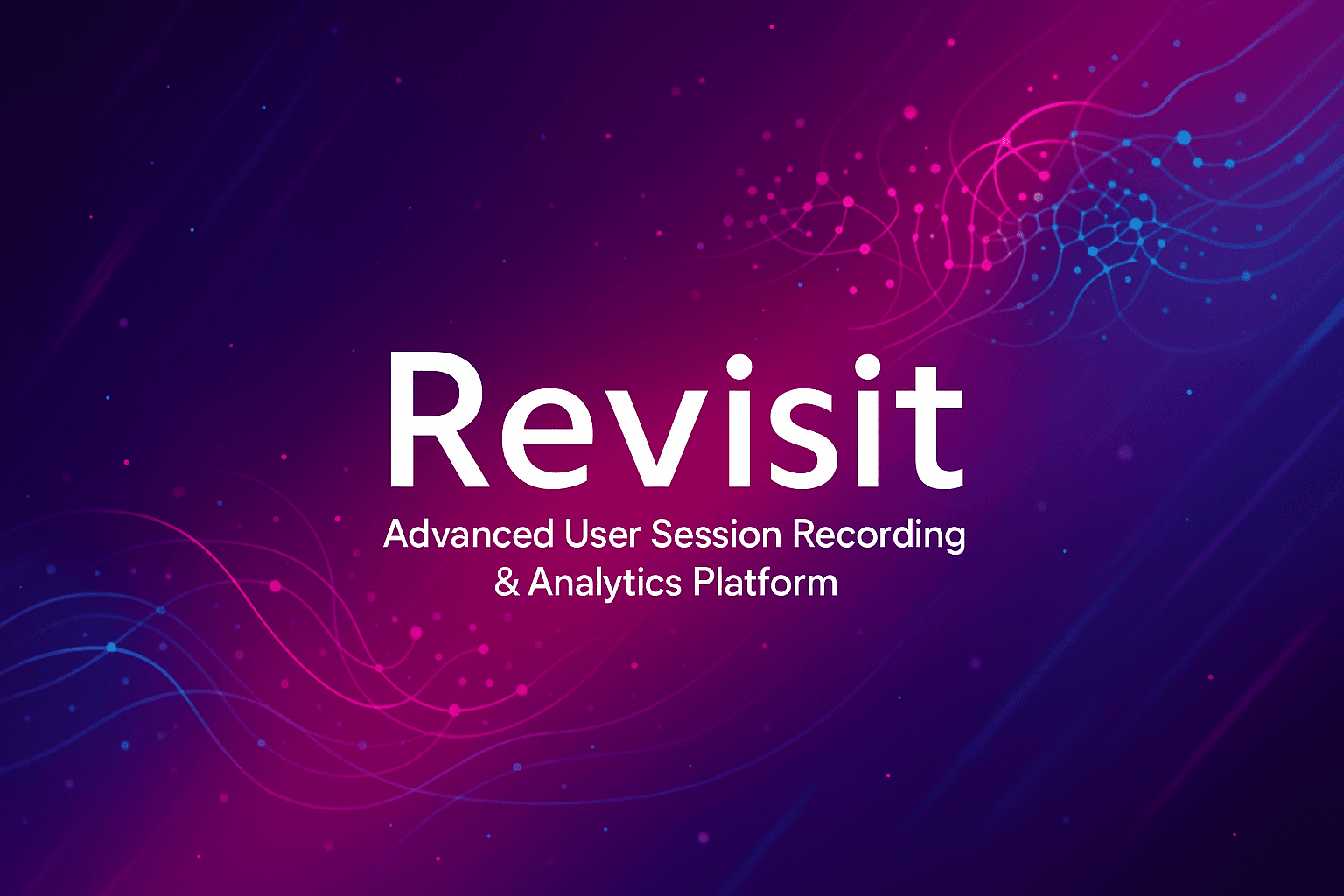 Revisit

Advanced User Session Recording & Analytics Platform